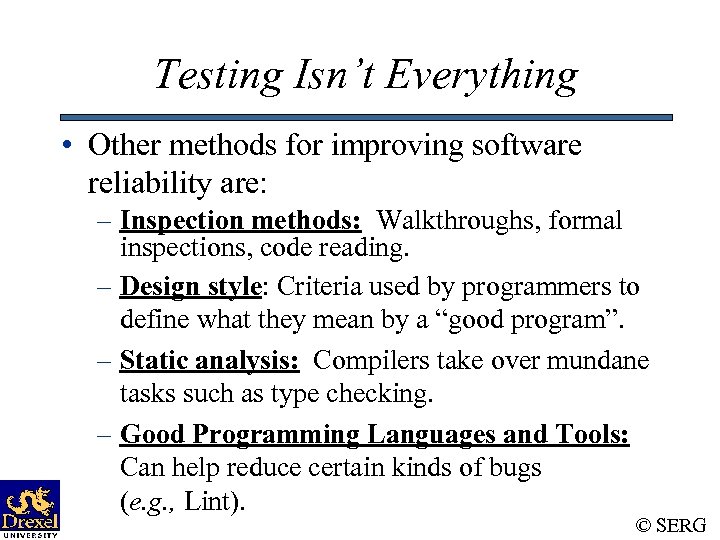 Testing Isn't Everything

• Other methods for improving software reliability are:

– Inspection methods: Walkthroughs, formal inspections, code reading.

– Design style: Criteria used by programmers to define what they mean by a "good program".

– Static analysis: Compilers take over mundane tasks such as type checking.

– Good Programming Languages and Tools: Can help reduce certain kinds of bugs (e.g., Lint).

Drexel UNIVERSITY

© SERG